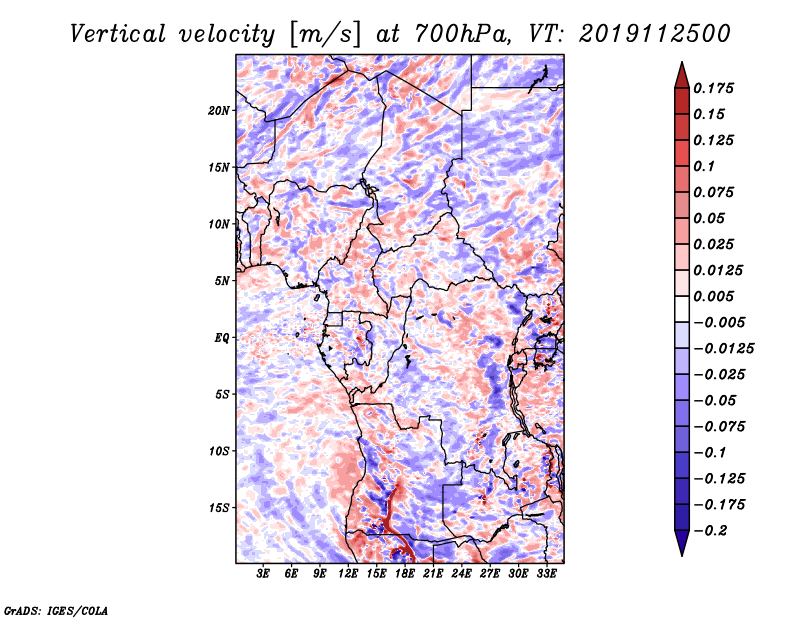 Vertical velocity [m/s] at 700hPa, VT: 2019112500

20N
15N
10N
5N
EQ
5S
10S
15S

3E 6E 9E 12E 15E 18E 21E 24E 27E 30E 33E

0.175
0.15
0.125
0.1
0.075
0.05
0.025
0.0125
0.005
−0.005
−0.0125
−0.025
−0.05
−0.075
−0.1
−0.125
−0.175
−0.2

GrADS: IGES/COLA